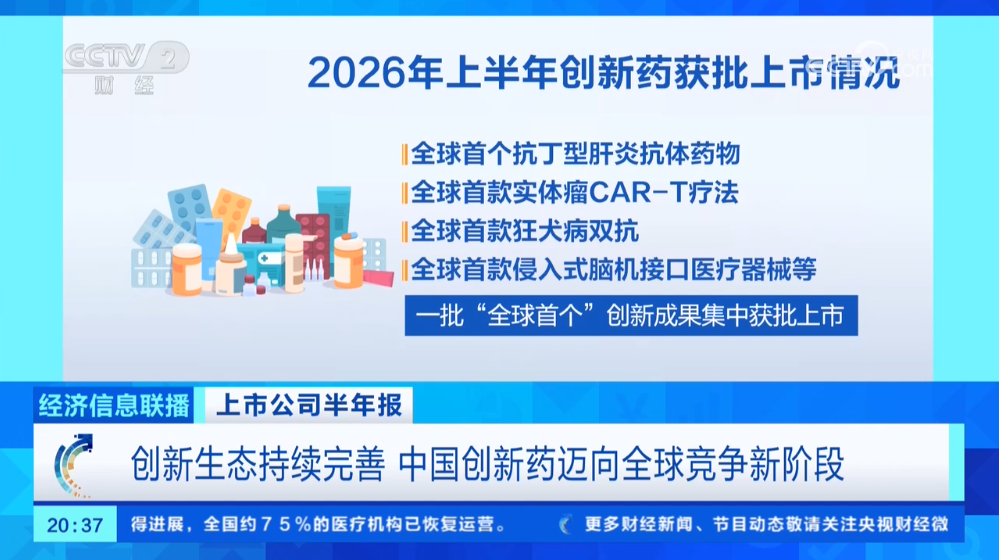 CCTV 2 财经

2026年上半年创新药获批上市情况

全球首个抗丁型肝炎抗体药物
全球首款实体瘤CAR-T疗法
全球首款狂犬病双抗
全球首款侵入式脑机接口医疗器械等

一批“全球首个”创新成果集中获批上市

经济信息联播 上市公司半年报

创新生态持续完善 中国创新药迈向全球竞争新阶段

20:37 得进展，全国约75%的医疗机构已恢复运营。 更多财经新闻、节目动态敬请关注央视财经微